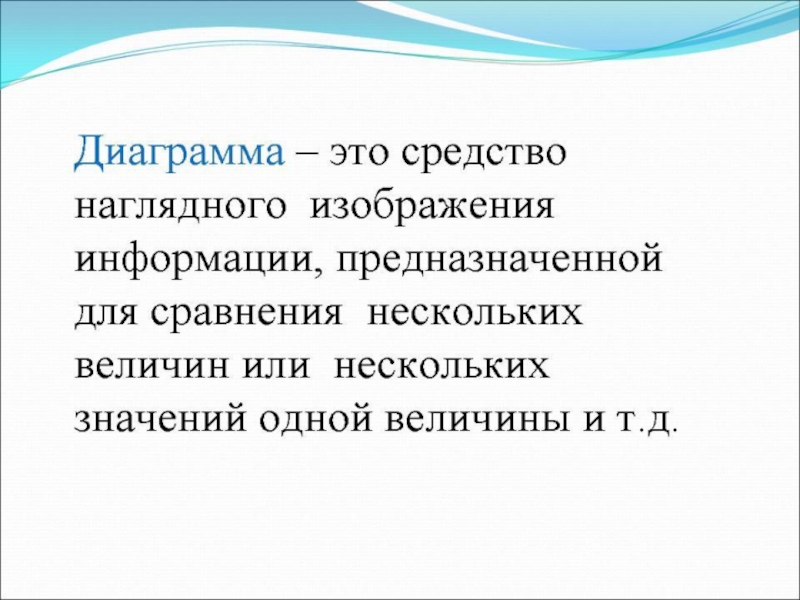 Диаграмма – это средство наглядного изображения информации, предназначенной для сравнения нескольких величин или нескольких значений одной величины и т.д.